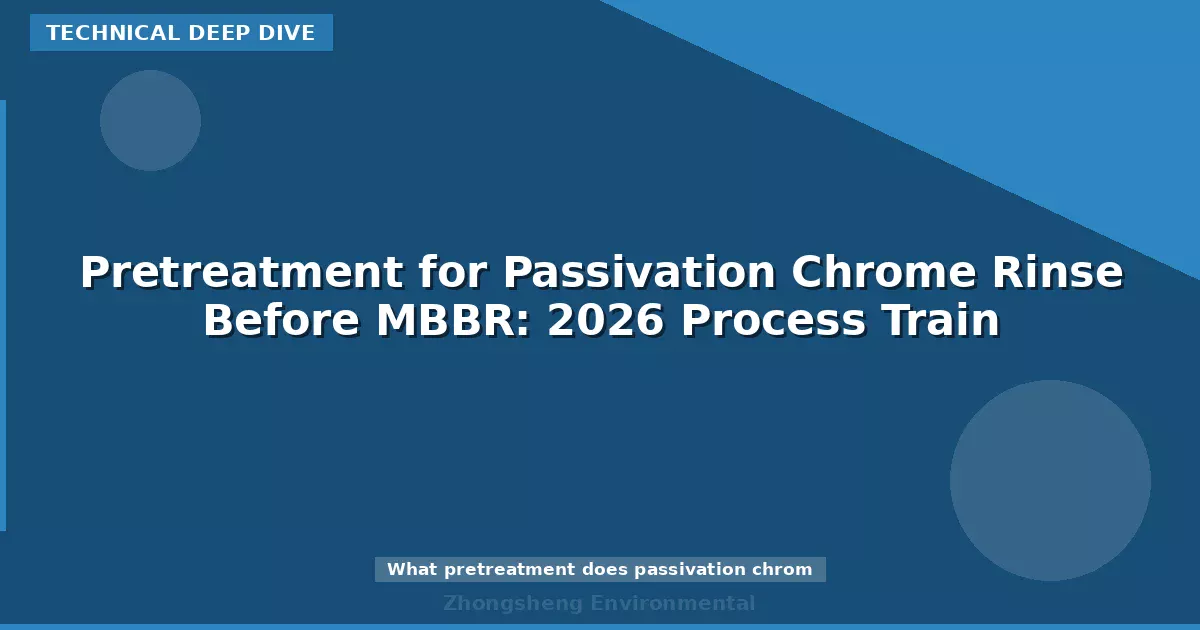 TECHNICAL DEEP DIVE

Pretreatment for Passivation Chrome Rinse Before MBBR: 2026 Process Train

What pretreatment does passivation chrom

Zhongsheng Environmental